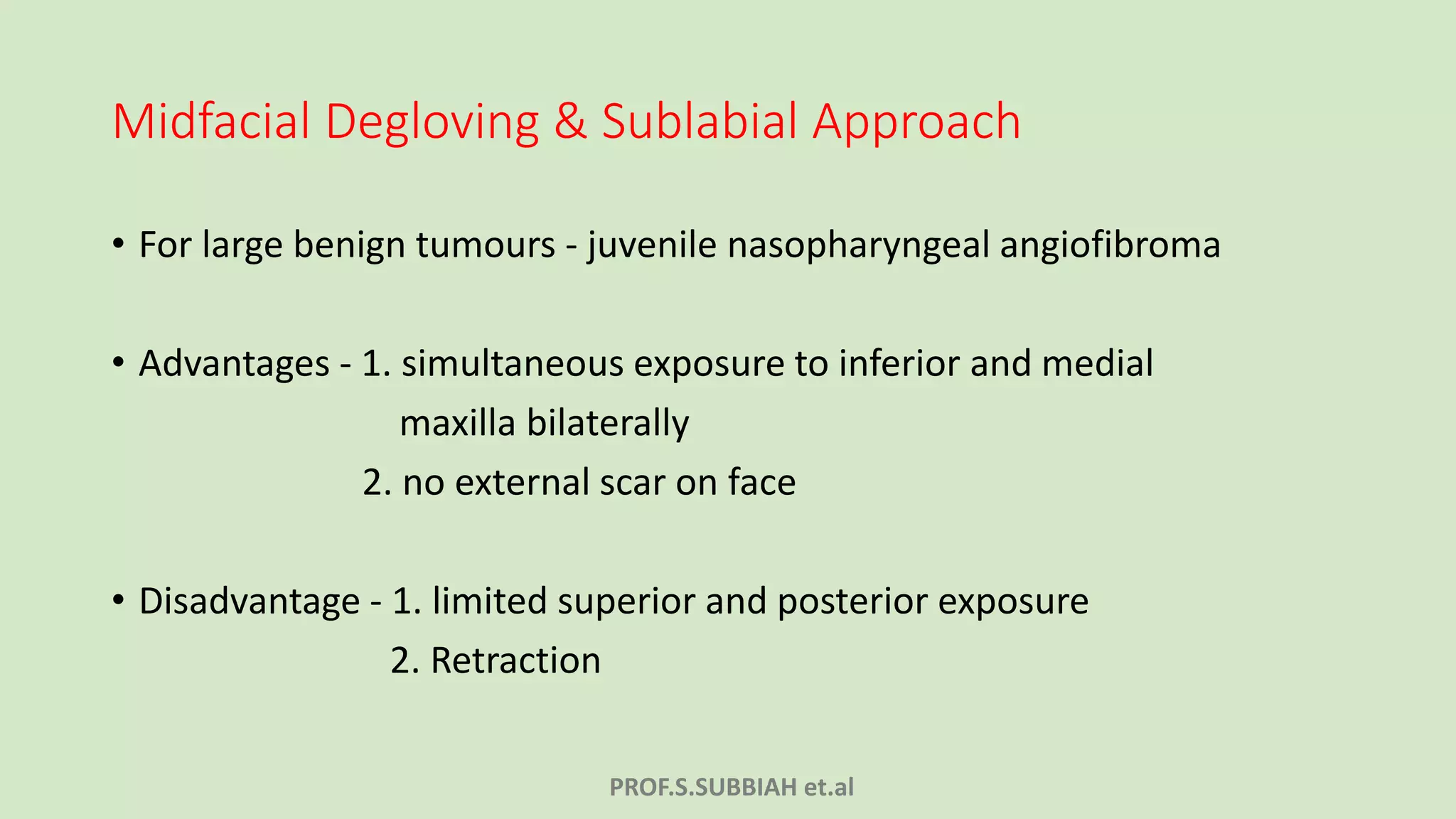 Midfacial Degloving & Sublabial Approach

• For large benign tumours - juvenile nasopharyngeal angiofibroma

• Advantages - 1. simultaneous exposure to inferior and medial maxilla bilaterally
2. no external scar on face

• Disadvantage - 1. limited superior and posterior exposure
2. Retraction

PROF.S.SUBBIAH et.al